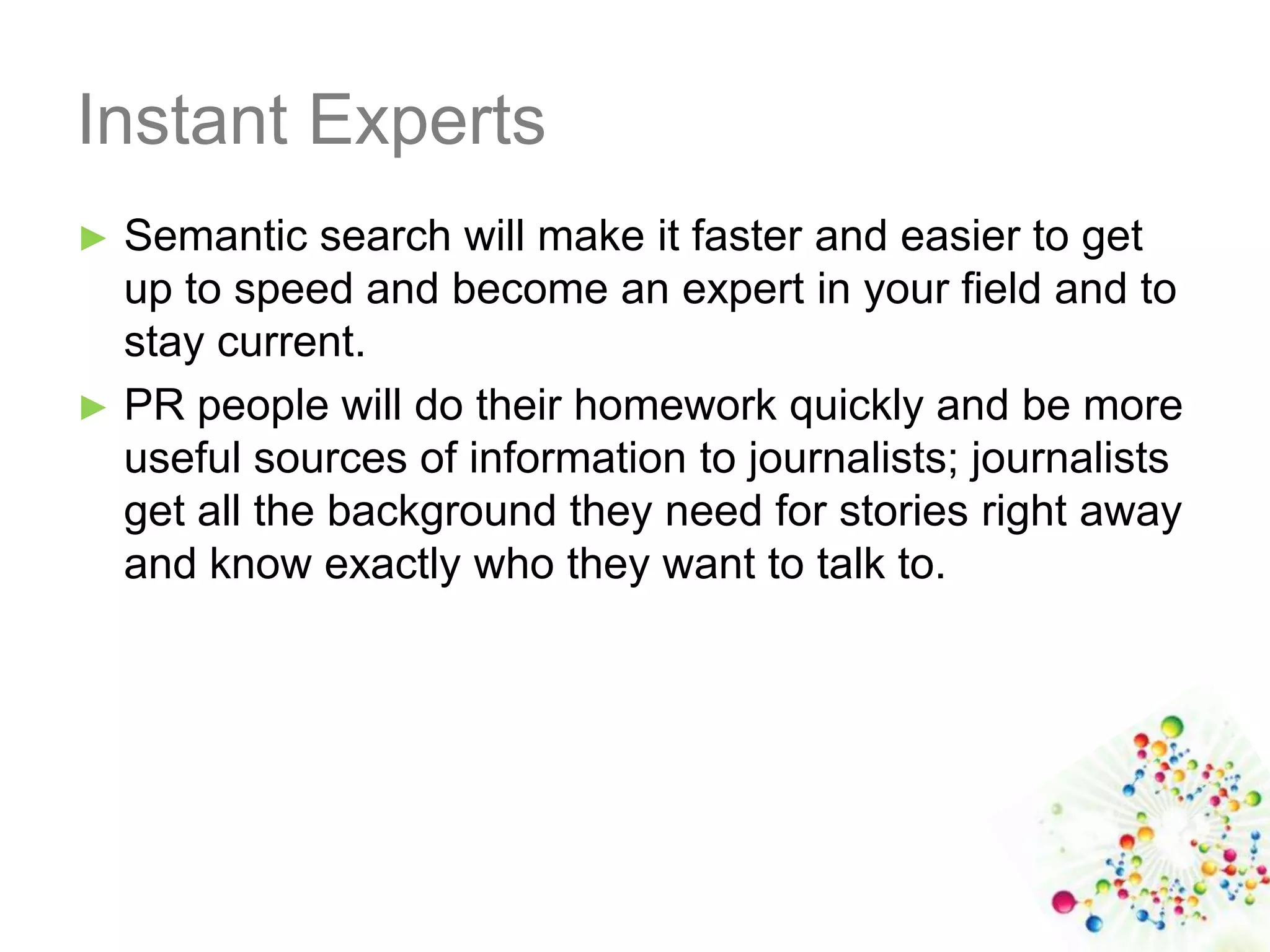 Instant Experts

► Semantic search will make it faster and easier to get up to speed and become an expert in your field and to stay current.

► PR people will do their homework quickly and be more useful sources of information to journalists; journalists get all the background they need for stories right away and know exactly who they want to talk to.